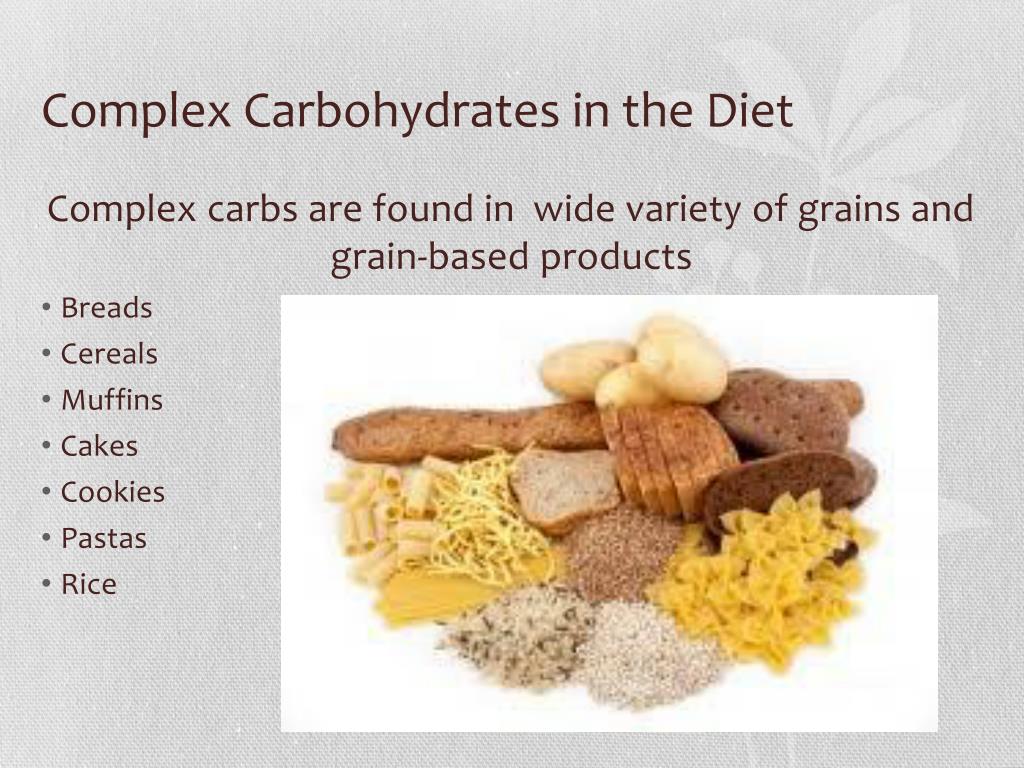 Complex Carbohydrates in the Diet

Complex carbs are found in  wide variety of grains and grain-based products

• Breads
• Cereals
• Muffins
• Cakes
• Cookies
• Pastas
• Rice